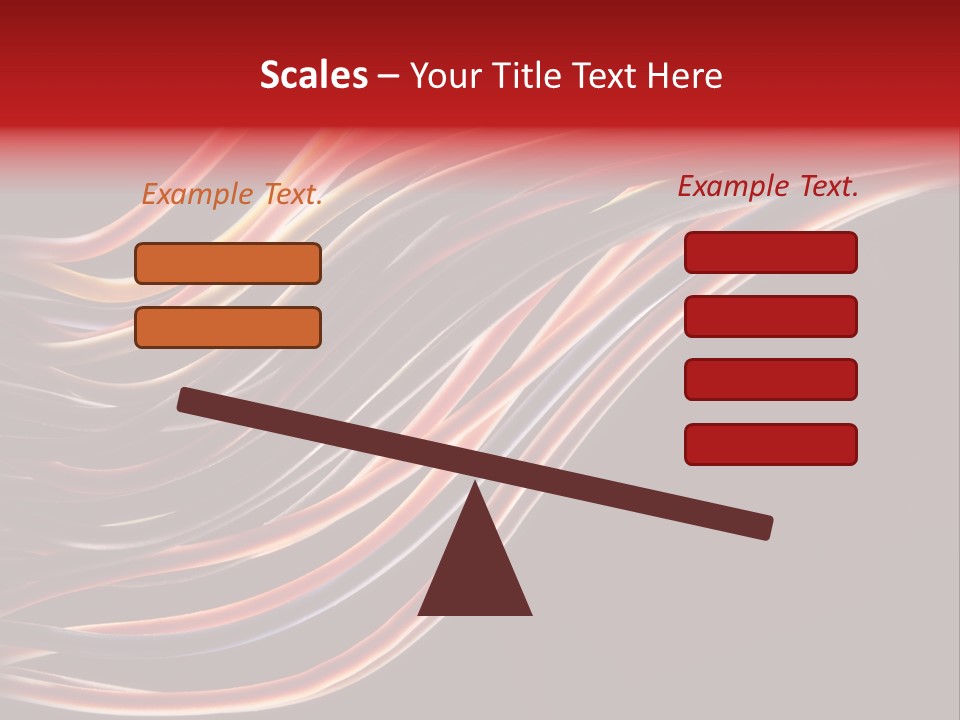 Scales – Your Title Text Here

Example Text.

Example Text.